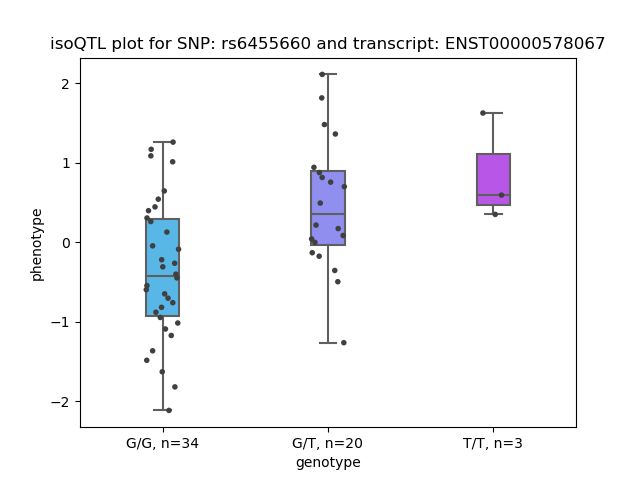 isoQTL plot for SNP: rs6455660 and transcript: ENST00000578067

phenotype

2
1
0
−1
−2

G/G, n=34
G/T, n=20
T/T, n=3

genotype